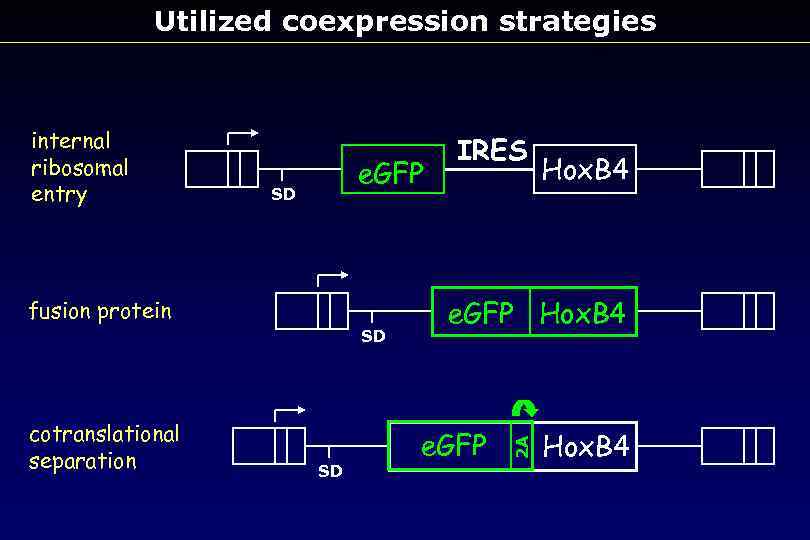 Utilized coexpression strategies

internal ribosomal entry

SD

eGFP

IRES

HoxB4

fusion protein

SD

eGFP

HoxB4

cotranslational separation

SD

eGFP

2A

HoxB4